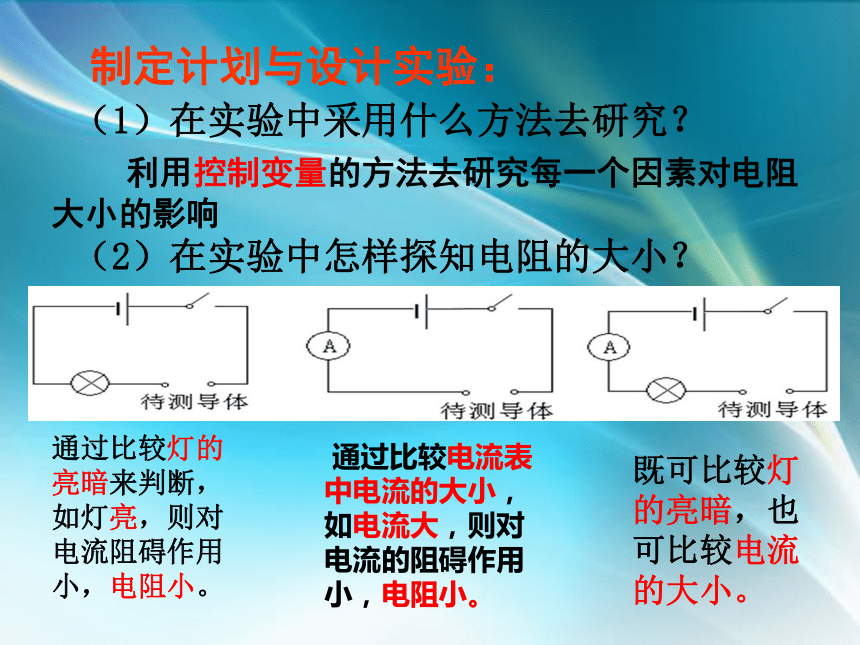 制定计划与设计实验：

（1）在实验中采用什么方法去研究？

利用控制变量的方法去研究每一个因素对电阻大小的影响

（2）在实验中怎样探知电阻的大小？

待测导体

A

待测导体

A

待测导体

通过比较灯的亮暗来判断，如灯亮，则对电流阻碍作用小，电阻小。

通过比较电流表中电流的大小，如电流大，则对电流的阻碍作用小，电阻小。

既可比较灯的亮暗，也可比较电流的大小。